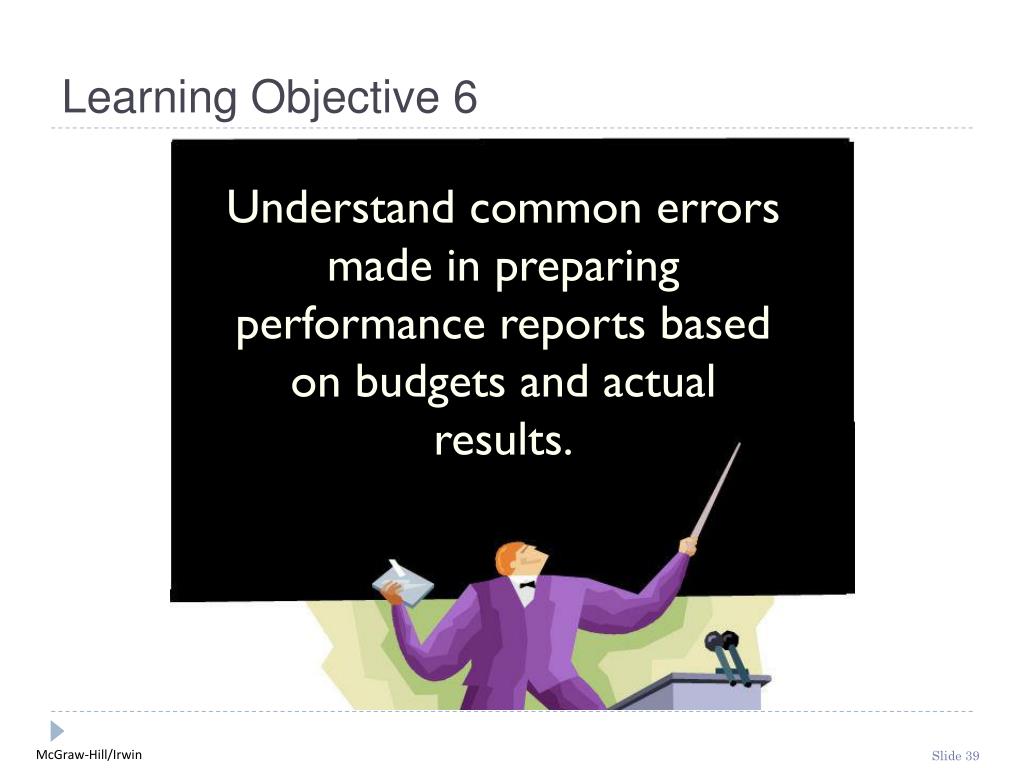 Learning Objective 6

Understand common errors made in preparing performance reports based on budgets and actual results.

McGraw-Hill/Irwin

Slide 39